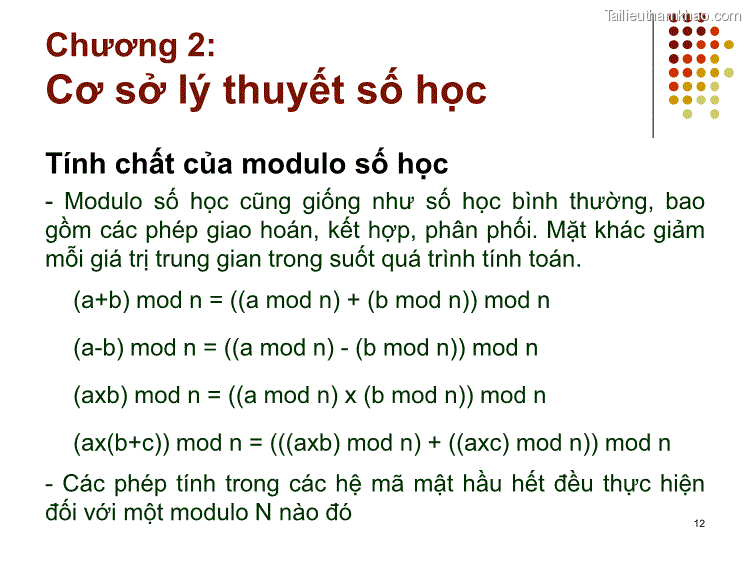 Tailieuthamkhao.com

Chương 2:
Cơ sở lý thuyết số học

Tính chất của modulo số học

- Modulo số học cũng giống như số học bình thường, bao gồm các phép giao hoán, kết hợp, phân phối. Mặt khác giảm mỗi giá trị trung gian trong suốt quá trình tính toán.

(a+b) mod n = ((a mod n) + (b mod n)) mod n

(a-b) mod n = ((a mod n) - (b mod n)) mod n

(axb) mod n = ((a mod n) x (b mod n)) mod n

(ax(b+c)) mod n = (((axb) mod n) + ((axc) mod n)) mod n

- Các phép tính trong các hệ mã mật hầu hết đều thực hiện đối với một modulo N nào đó

12